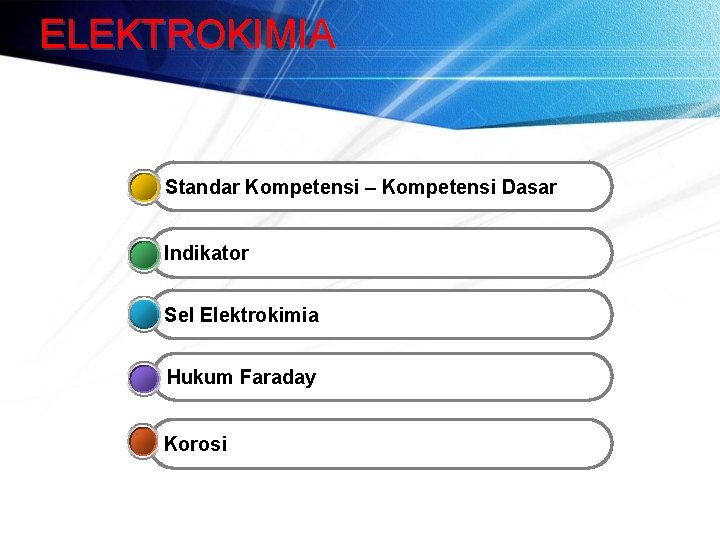 ELEKTROKIMIA

Standar Kompetensi – Kompetensi Dasar

Indikator

Sel Elektrokimia

Hukum Faraday

Korosi